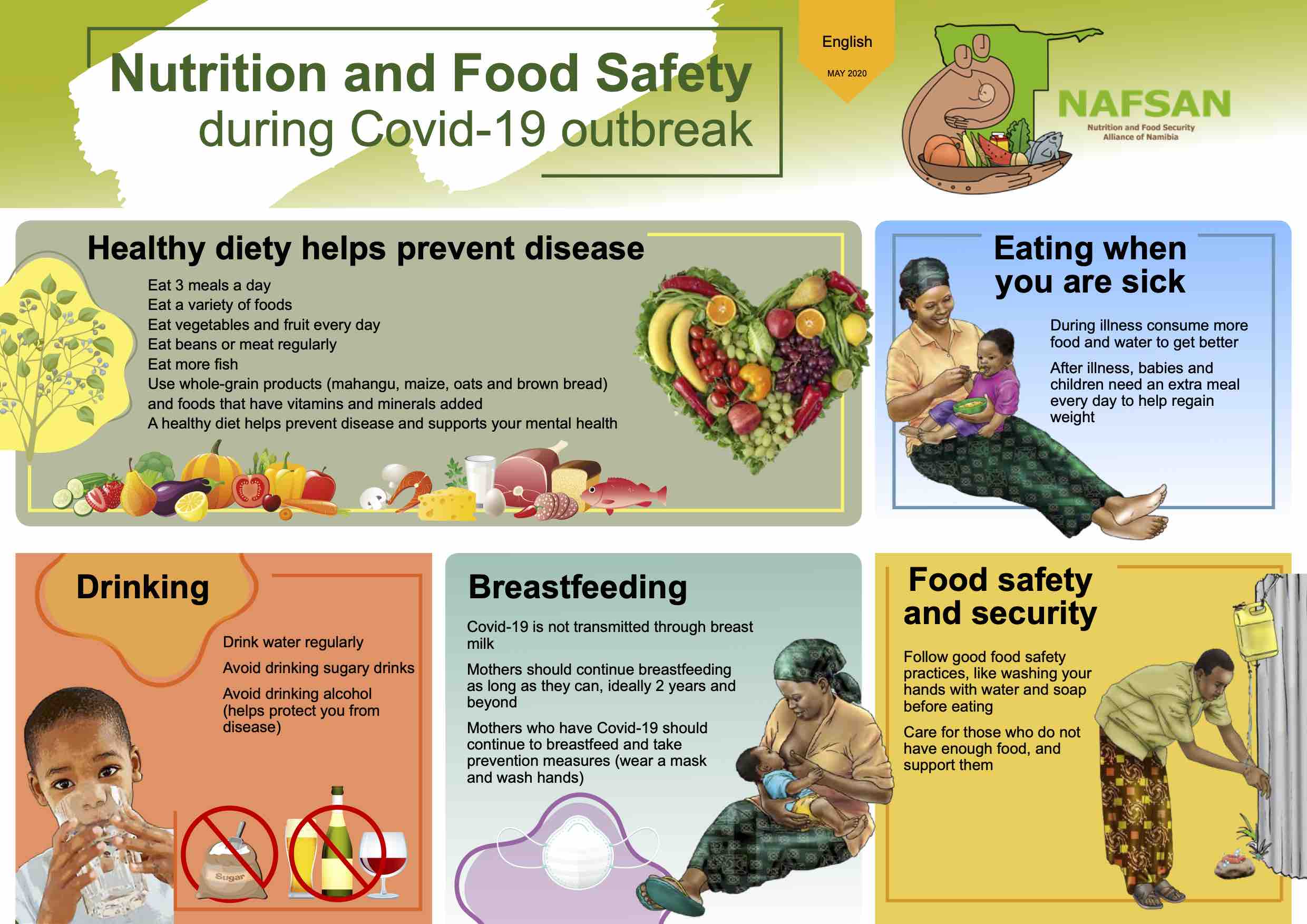 Nutrition and Food Safety
during Covid-19 outbreak

English
MAY 2020

NAFSAN
Nutrition and Food Security Alliance of Namibia

Healthy diety helps prevent disease

Eat 3 meals a day
Eat a variety of foods
Eat vegetables and fruit every day
Eat beans or meat regularly
Eat more fish
Use whole-grain products (mahangu, maize, oats and brown bread) and foods that have vitamins and minerals added
A healthy diet helps prevent disease and supports your mental health

Eating when you are sick

During illness consume more food and water to get better

After illness, babies and children need an extra meal every day to help regain weight

Drinking

Drink water regularly

Avoid drinking sugary drinks

Avoid drinking alcohol (helps protect you from disease)

Sugar

Breastfeeding

Covid-19 is not transmitted through breast milk

Mothers should continue breastfeeding as long as they can, ideally 2 years and beyond

Mothers who have Covid-19 should continue to breastfeed and take prevention measures (wear a mask and wash hands)

Food safety and security

Follow good food safety practices, like washing your hands with water and soap before eating

Care for those who do not have enough food, and support them